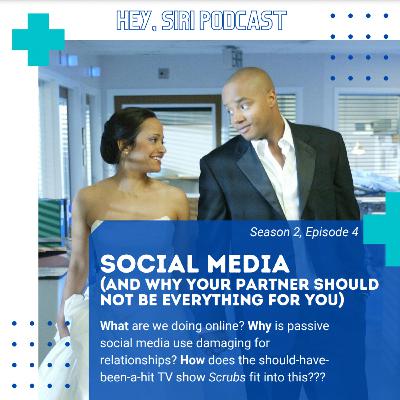 HEY, SIRI PODCAST

Season 2, Episode 4

SOCIAL MEDIA
(AND WHY YOUR PARTNER SHOULD NOT BE EVERYTHING FOR YOU)

What are we doing online? Why is passive social media use damaging for relationships? How does the should-have-been-a-hit TV show Scrubs fit into this???